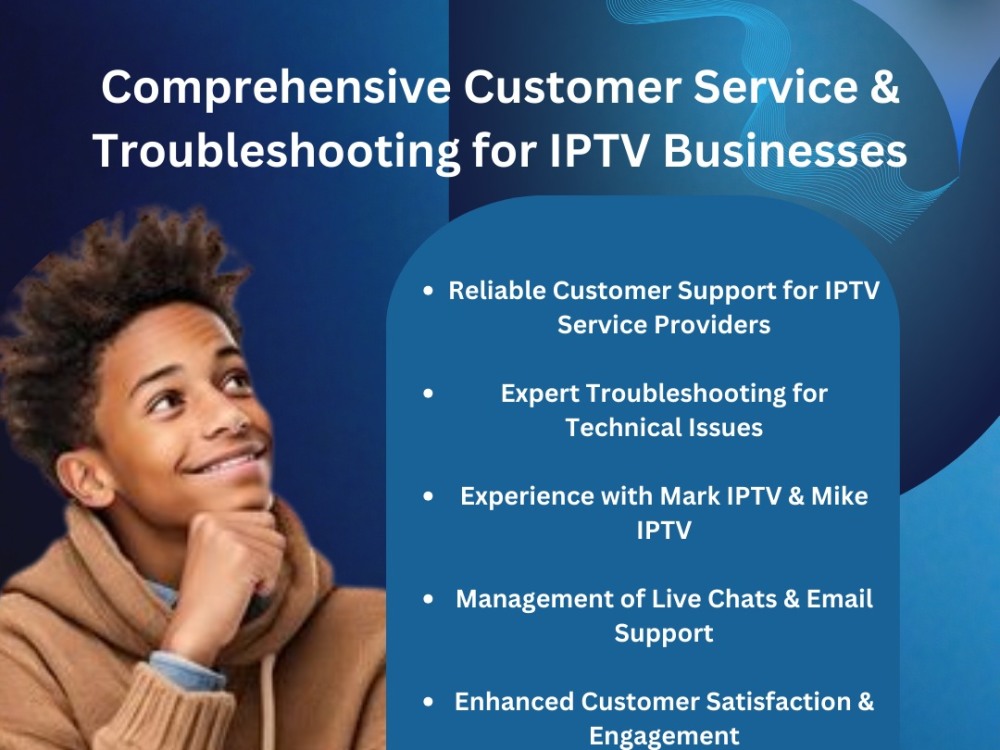 Comprehensive Customer Service & Troubleshooting for IPTV Businesses

• Reliable Customer Support for IPTV Service Providers

• Expert Troubleshooting for Technical Issues

• Experience with Mark IPTV & Mike IPTV

• Management of Live Chats & Email Support

• Enhanced Customer Satisfaction & Engagement